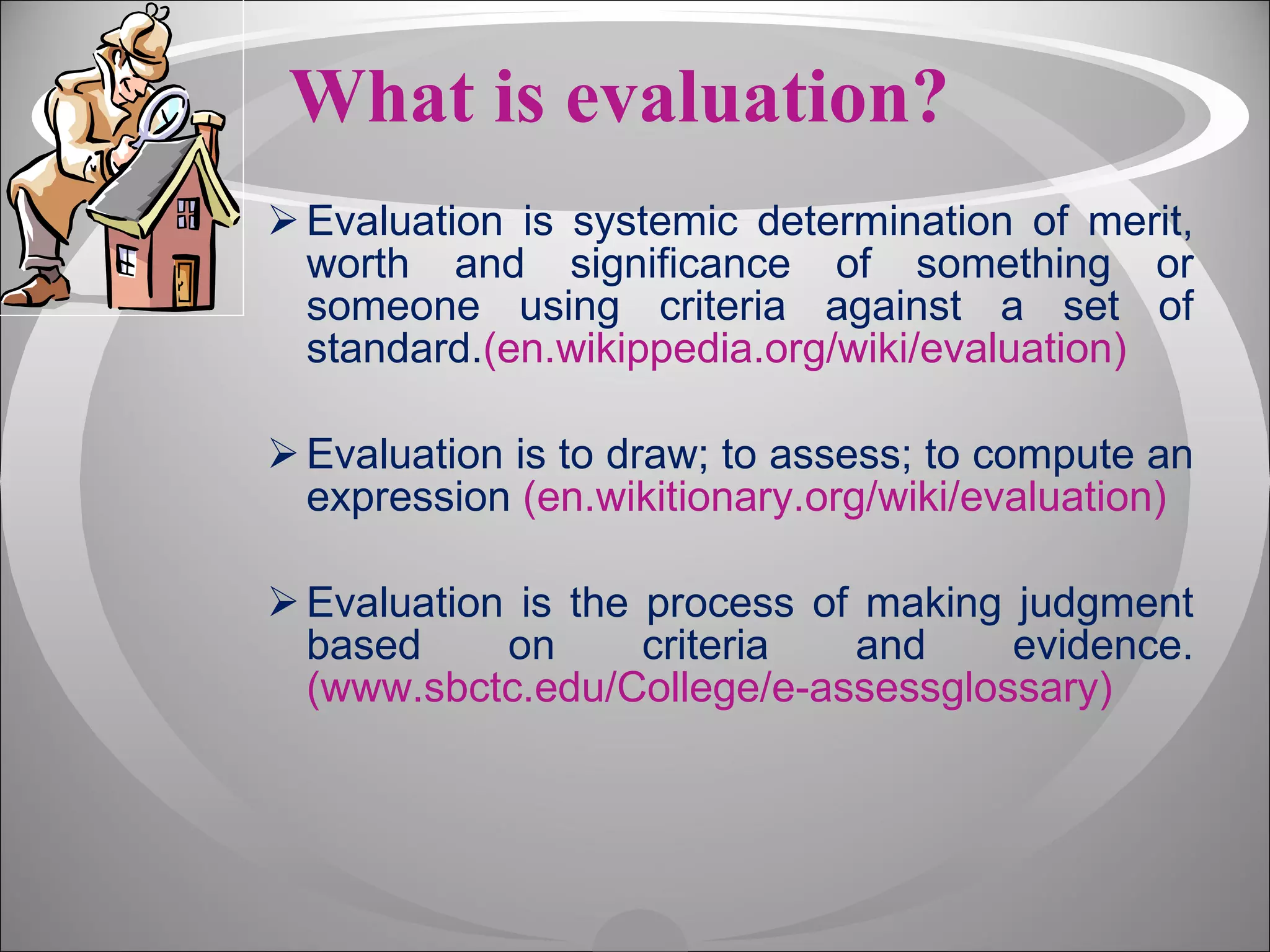 What is evaluation?

➢ Evaluation is systemic determination of merit, worth and significance of something or someone using criteria against a set of standard.(en.wikippedia.org/wiki/evaluation)

➢ Evaluation is to draw; to assess; to compute an expression (en.wikitionary.org/wiki/evaluation)

➢ Evaluation is the process of making judgment based on criteria and evidence. (www.sbctc.edu/College/e-assessglossary)